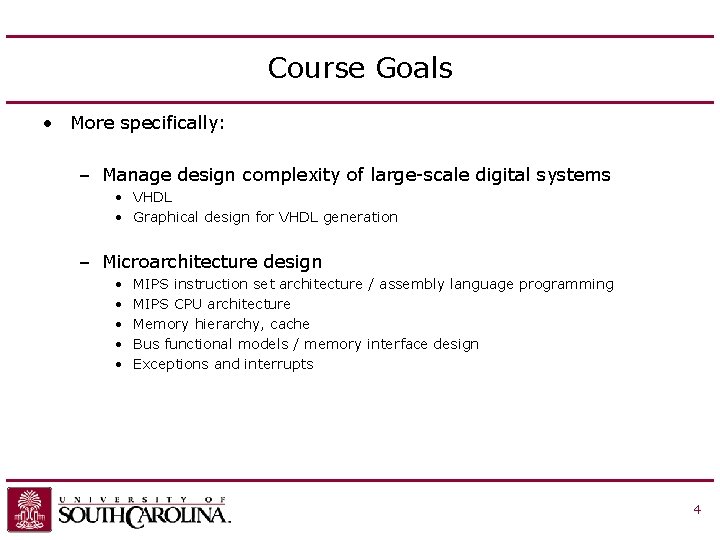 Course Goals

• More specifically:

– Manage design complexity of large-scale digital systems
• VHDL
• Graphical design for VHDL generation

– Microarchitecture design
• MIPS instruction set architecture / assembly language programming
• MIPS CPU architecture
• Memory hierarchy, cache
• Bus functional models / memory interface design
• Exceptions and interrupts

UNIVERSITY OF SOUTH CAROLINA.

4